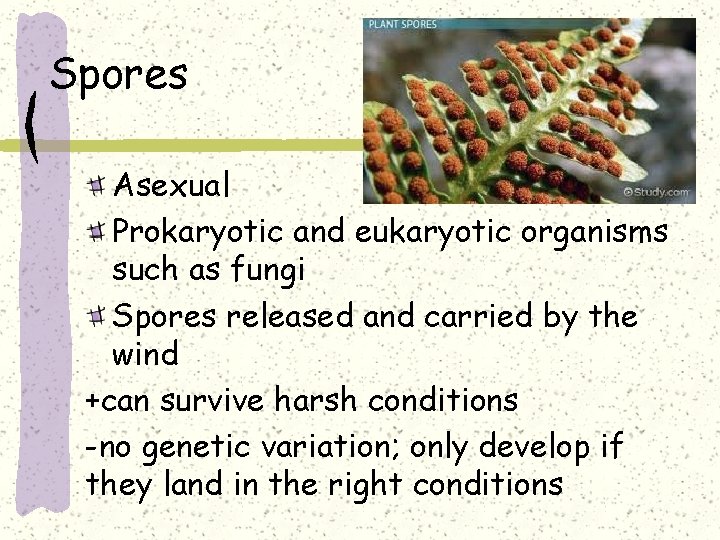 Spores

PLANT SPORES

©Study.com

Asexual

Prokaryotic and eukaryotic organisms such as fungi

Spores released and carried by the wind

+can survive harsh conditions

-no genetic variation; only develop if they land in the right conditions